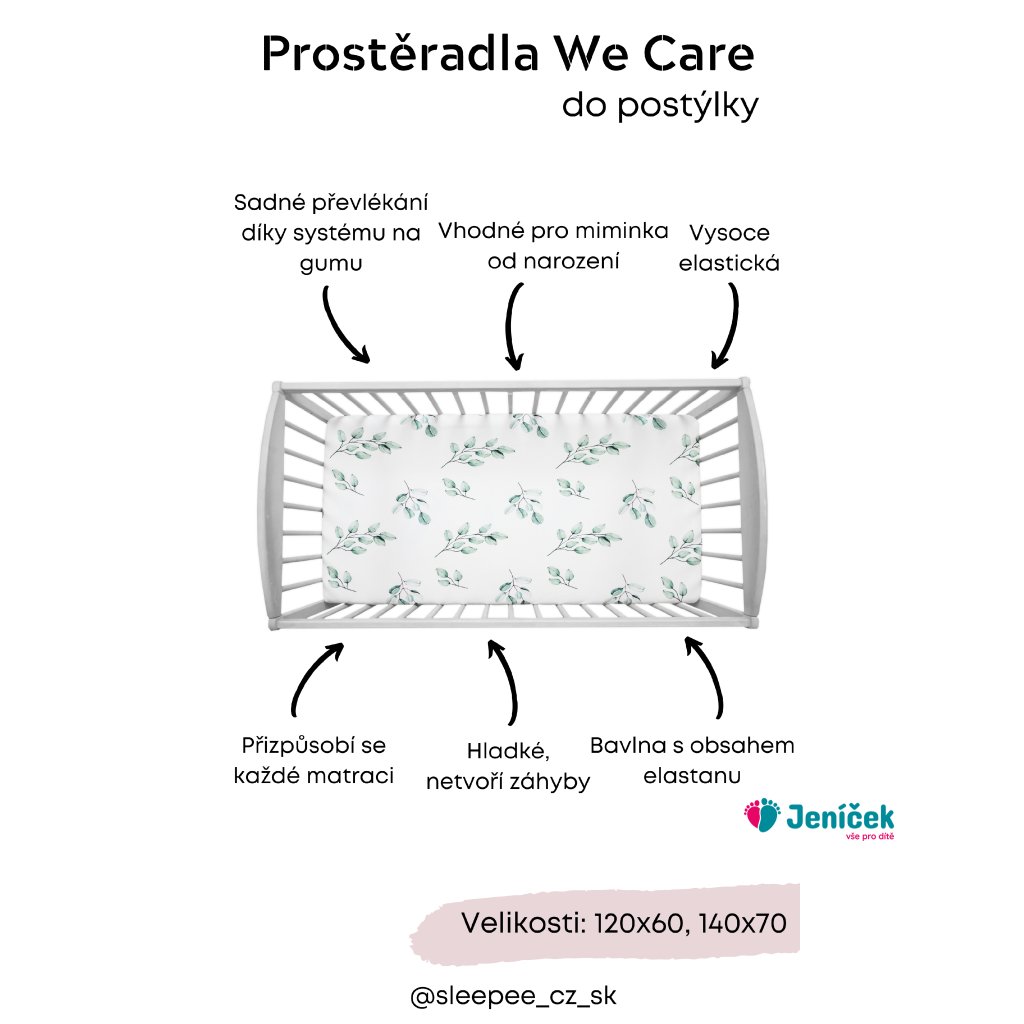 Prostěradla We Care
do postýlky

Sadné převlékání díky systému na gumu

Vhodné pro miminka od narození

Vysoce elastická

Přizpůsobí se každé matraci

Hladké, netvoří záhyby

Bavlna s obsahem elastanu

Jeníček
vše pro dítě

Velikosti: 120x60, 140x70

@sleepee_cz_sk